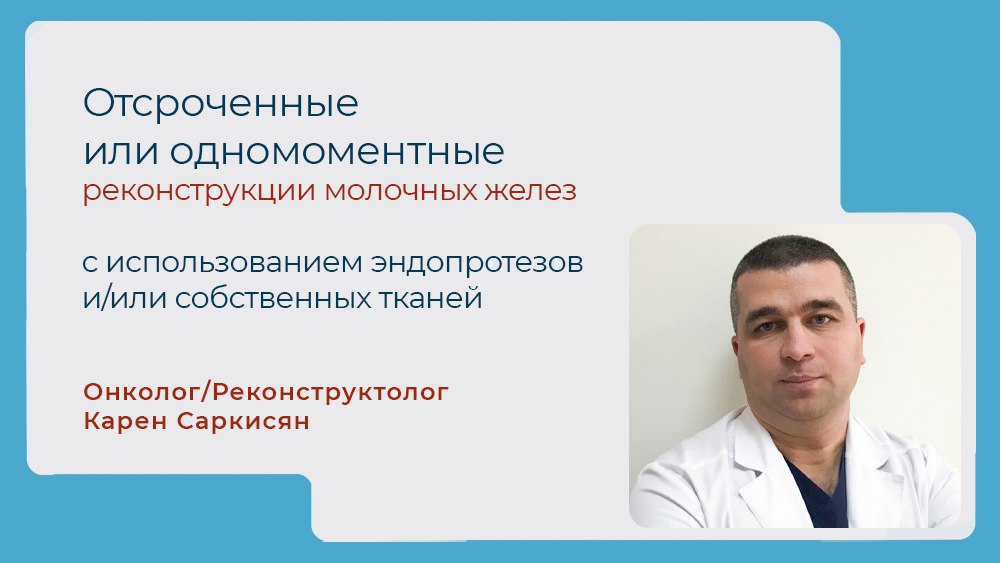 Отсроченные
или одномоментные
реконструкции молочных желез

с использованием эндопротезов
и/или собственных тканей

Онколог/Реконструктолог
Карен Саркисян